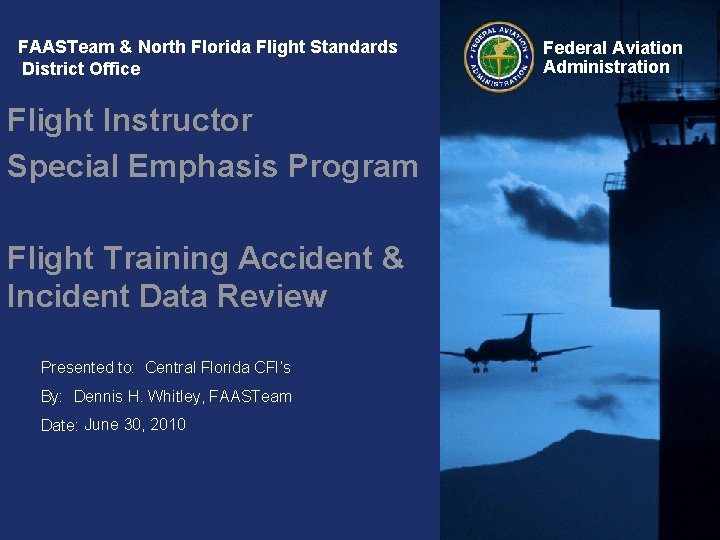 FAASTeam & North Florida Flight Standards District Office

FEDERAL AVIATION ADMINISTRATION

Federal Aviation Administration

Flight Instructor
Special Emphasis Program

Flight Training Accident & Incident Data Review

Presented to: Central Florida CFI's

By: Dennis H. Whitley, FAASTeam

Date: June 30, 2010